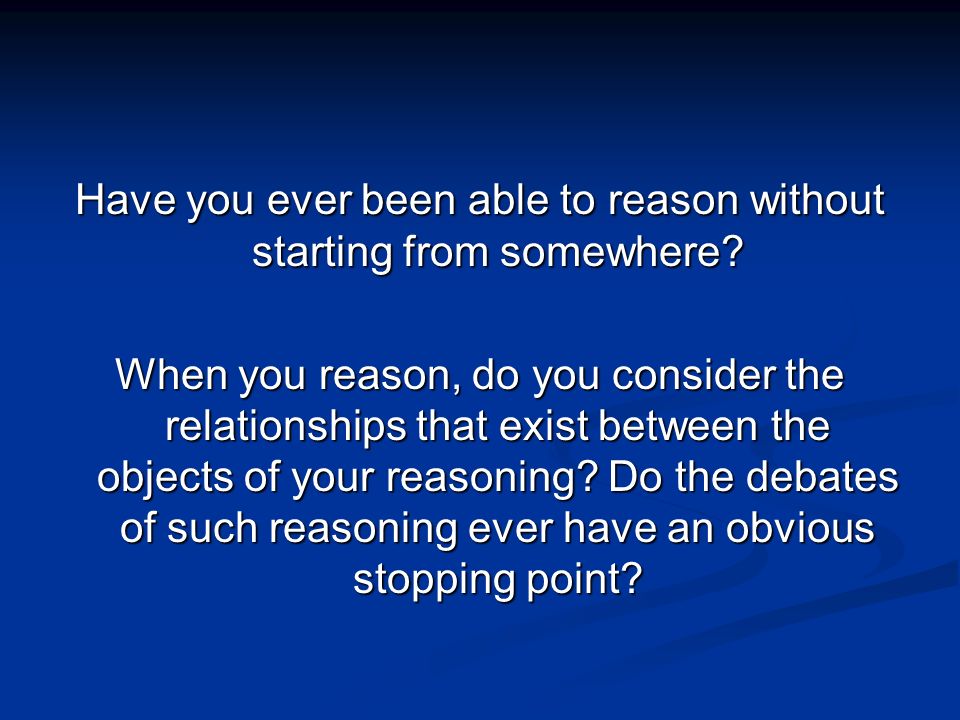 Have you ever been able to reason without starting from somewhere?

When you reason, do you consider the relationships that exist between the objects of your reasoning? Do the debates of such reasoning ever have an obvious stopping point?